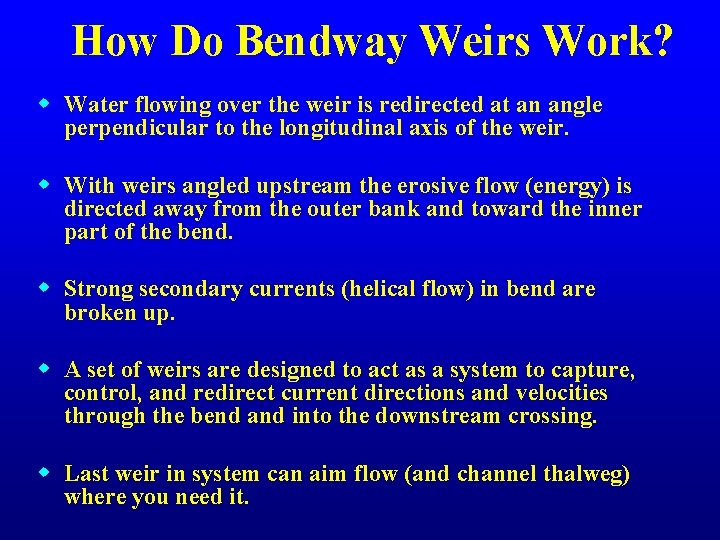 How Do Bendway Weirs Work?

- Water flowing over the weir is redirected at an angle perpendicular to the longitudinal axis of the weir.

- With weirs angled upstream the erosive flow (energy) is directed away from the outer bank and toward the inner part of the bend.

- Strong secondary currents (helical flow) in bend are broken up.

- A set of weirs are designed to act as a system to capture, control, and redirect current directions and velocities through the bend and into the downstream crossing.

- Last weir in system can aim flow (and channel thalweg) where you need it.